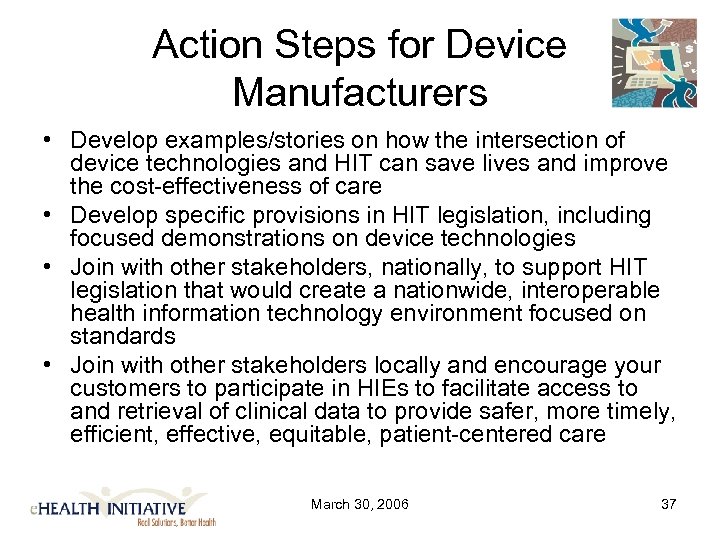 Action Steps for Device Manufacturers

• Develop examples/stories on how the intersection of device technologies and HIT can save lives and improve the cost-effectiveness of care
• Develop specific provisions in HIT legislation, including focused demonstrations on device technologies
• Join with other stakeholders, nationally, to support HIT legislation that would create a nationwide, interoperable health information technology environment focused on standards
• Join with other stakeholders locally and encourage your customers to participate in HIEs to facilitate access to and retrieval of clinical data to provide safer, more timely, efficient, effective, equitable, patient-centered care

eHEALTH INITIATIVE
Real Solutions, Better Health

March 30, 2006

37